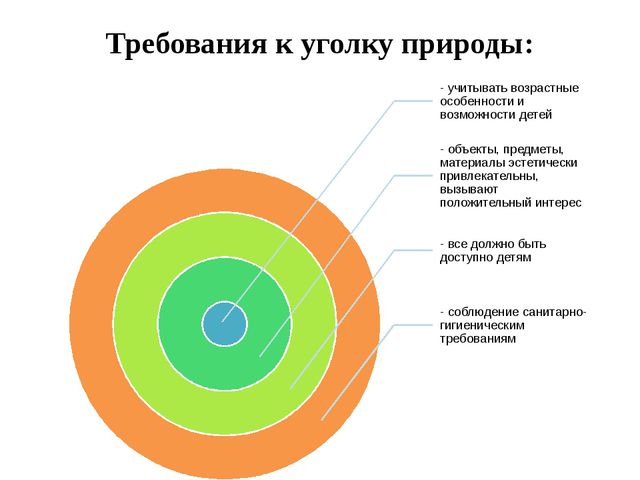 Требования к уголку природы:

- учитывать возрастные особенности и возможности детей

- объекты, предметы, материалы эстетически привлекательны, вызывают положительный интерес

- все должно быть доступно детям

- соблюдение санитарно-гигиеническим требованиям